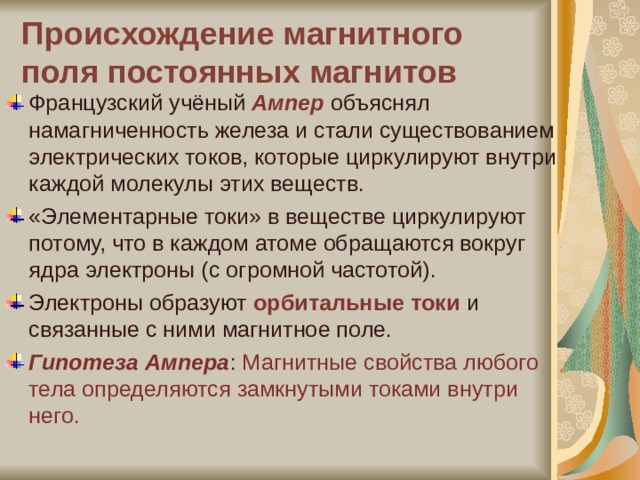 Происхождение магнитного поля постоянных магнитов

Французский учёный Ампер объяснял намагниченность железа и стали существованием электрических токов, которые циркулируют внутри каждой молекулы этих веществ.

«Элементарные токи» в веществе циркулируют потому, что в каждом атоме обращаются вокруг ядра электроны (с огромной частотой).

Электроны образуют орбитальные токи и связанные с ними магнитное поле.

Гипотеза Ампера: Магнитные свойства любого тела определяются замкнутыми токами внутри него.